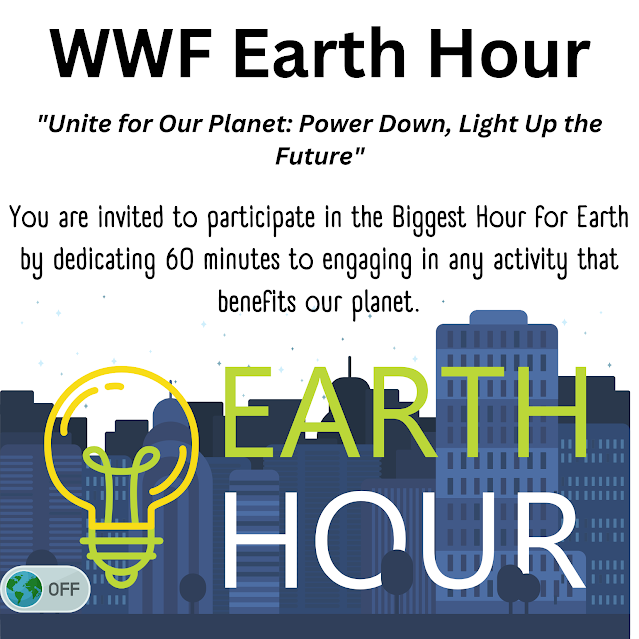 WWF Earth Hour

"Unite for Our Planet: Power Down, Light Up the Future"

You are invited to participate in the Biggest Hour for Earth by dedicating 60 minutes to engaging in any activity that benefits our planet.

EARTH HOUR

OFF